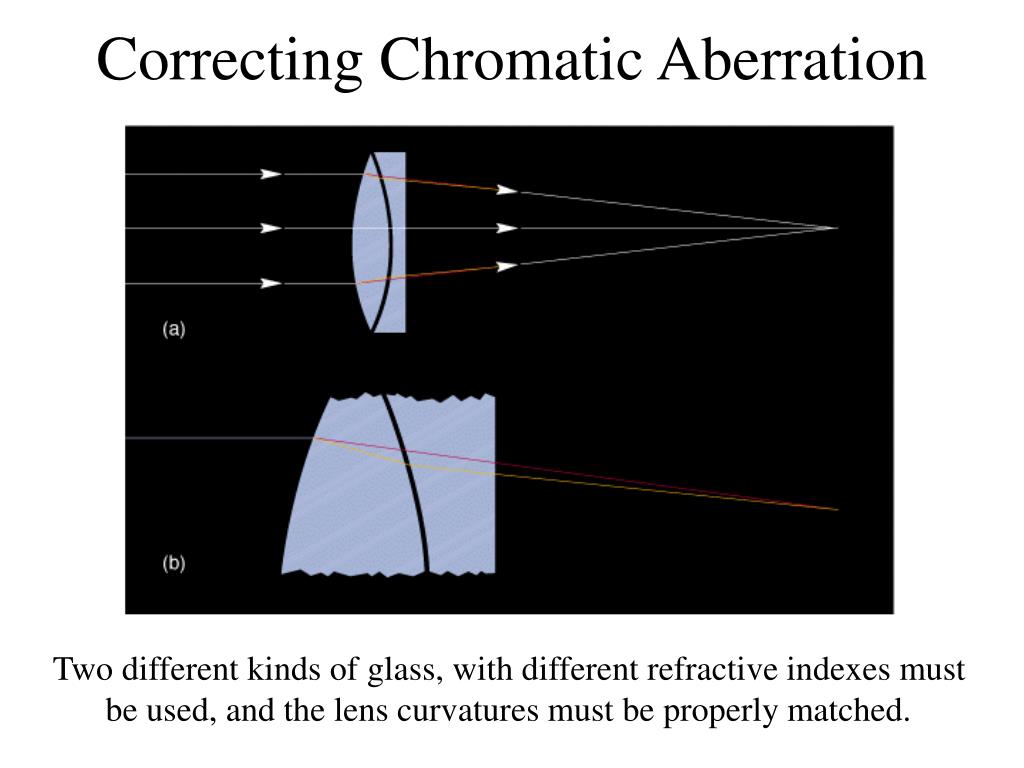 Correcting Chromatic Aberration

(a)

(b)

Two different kinds of glass, with different refractive indexes must be used, and the lens curvatures must be properly matched.